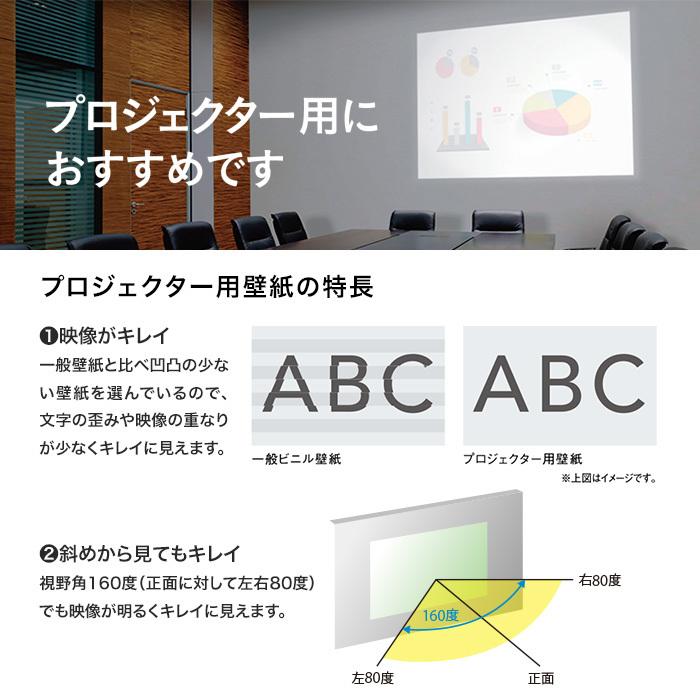 プロジェクター用に
おすすめです

プロジェクター用壁紙の特長

❶映像がキレイ
一般壁紙と比べ凹凸の少ない壁紙を選んでいるので、文字の歪みや映像の重なりが少なくキレイに見えます。

ABC
一般ビニル壁紙

ABC
プロジェクター用壁紙

※上図はイメージです。

❷斜めから見てもキレイ
視野角160度（正面に対して左右80度）でも映像が明るくキレイに見えます。

右80度
160度
左80度
正面